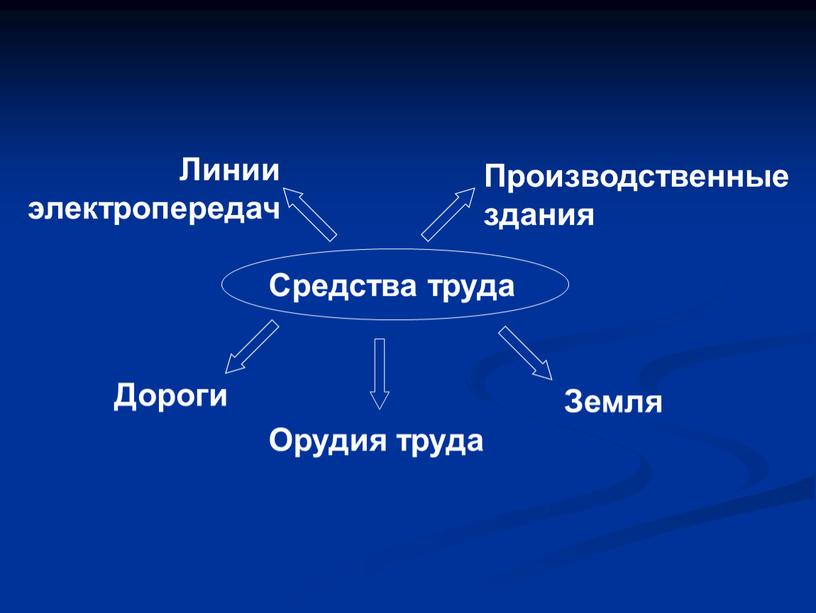 Линии электропередач

Производственные здания

Средства труда

Дороги

Орудия труда

Земля